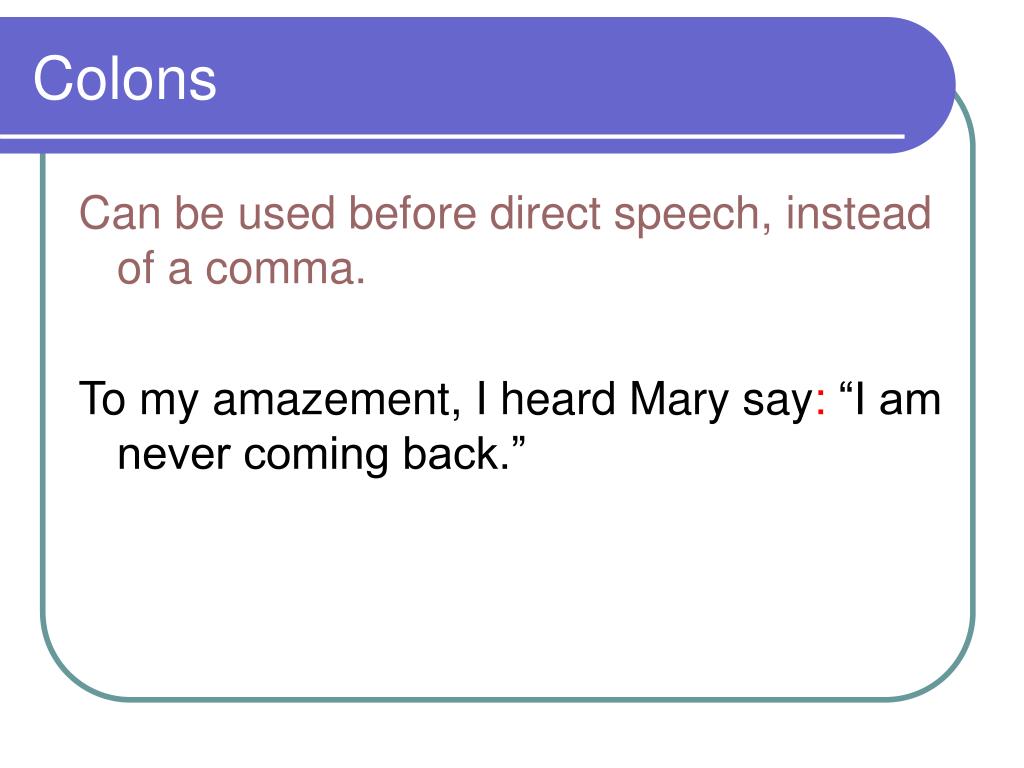 Colons

Can be used before direct speech, instead of a comma.

To my amazement, I heard Mary say: “I am never coming back.”